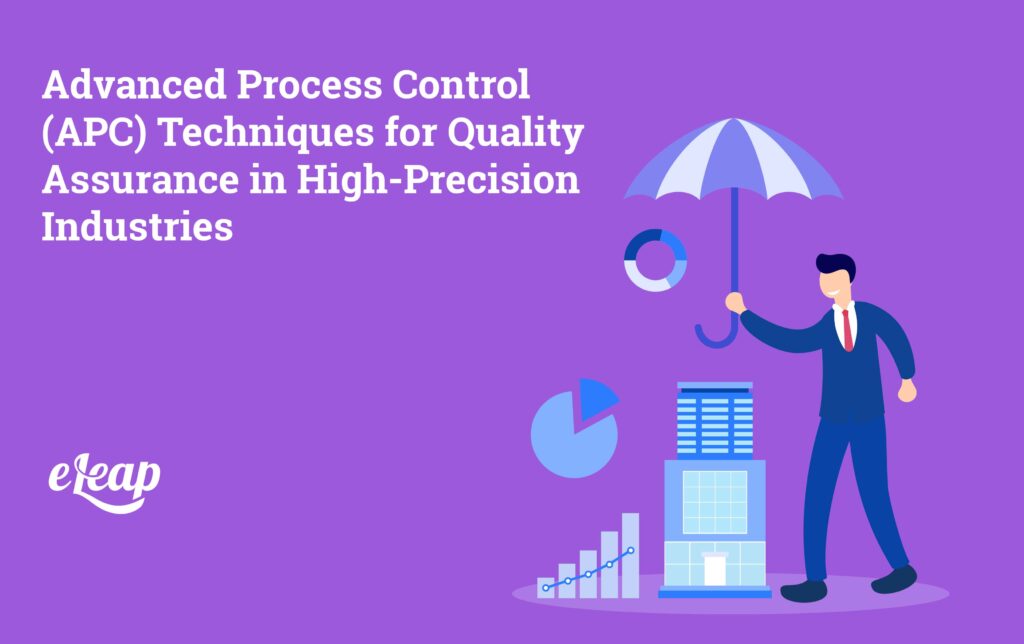 Advanced Process Control (APC) Techniques for Quality Assurance in High-Precision Industries

eLeap